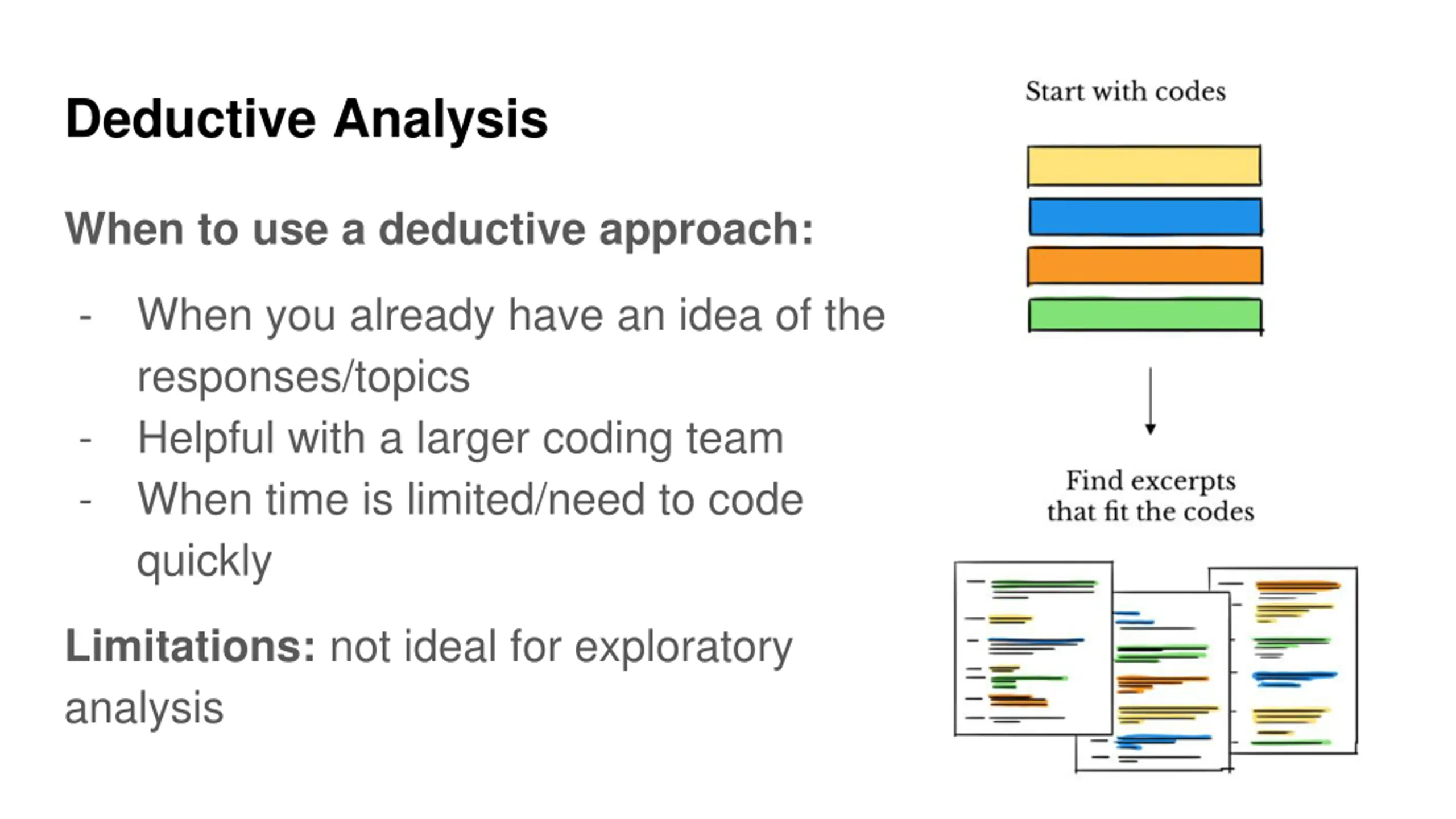 Deductive Analysis

When to use a deductive approach:

- When you already have an idea of the responses/topics
- Helpful with a larger coding team
- When time is limited/need to code quickly

Limitations: not ideal for exploratory analysis

Start with codes

Find excerpts that fit the codes